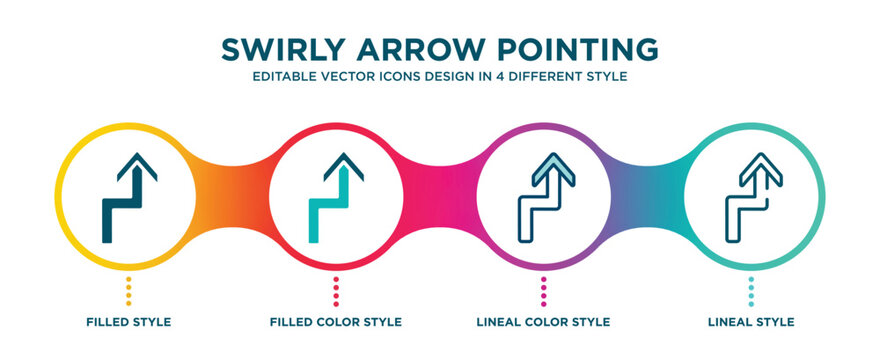 SWIRLY ARROW POINTING
EDITABLE VECTOR ICONS DESIGN IN 4 DIFFERENT STYLE

FILLED STYLE

FILLED COLOR STYLE

LINEAL COLOR STYLE

LINEAL STYLE